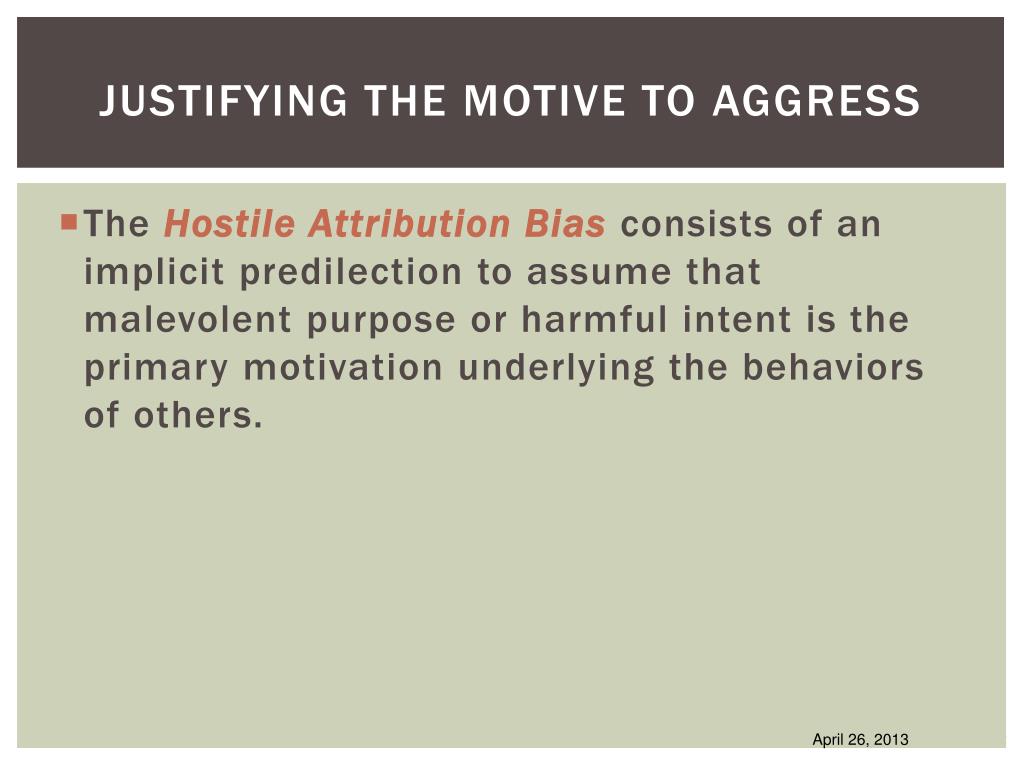 JUSTIFYING THE MOTIVE TO AGGRESS

The Hostile Attribution Bias consists of an implicit predilection to assume that malevolent purpose or harmful intent is the primary motivation underlying the behaviors of others.

April 26, 2013